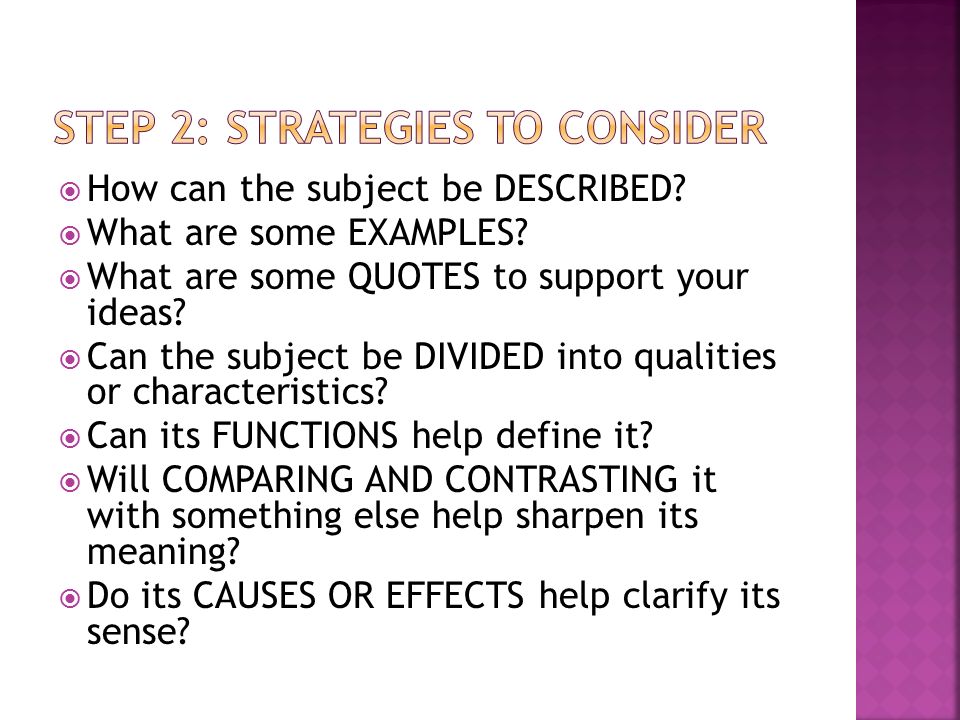 STEP 2: STRATEGIES TO CONSIDER

How can the subject be DESCRIBED?
What are some EXAMPLES?
What are some QUOTES to support your ideas?
Can the subject be DIVIDED into qualities or characteristics?
Can its FUNCTIONS help define it?
Will COMPARING AND CONTRASTING it with something else help sharpen its meaning?
Do its CAUSES OR EFFECTS help clarify its sense?